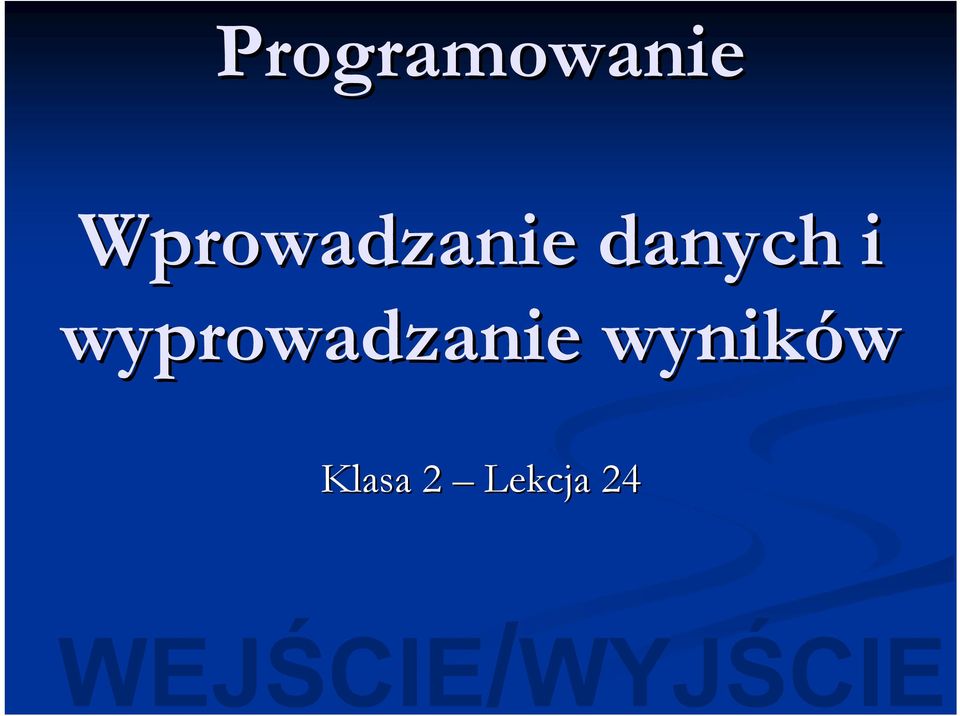 Programowanie

Wprowadzanie danych i wyprowadzanie wyników

Klasa 2 – Lekcja 24

WEJŚCIE/WYJŚCIE